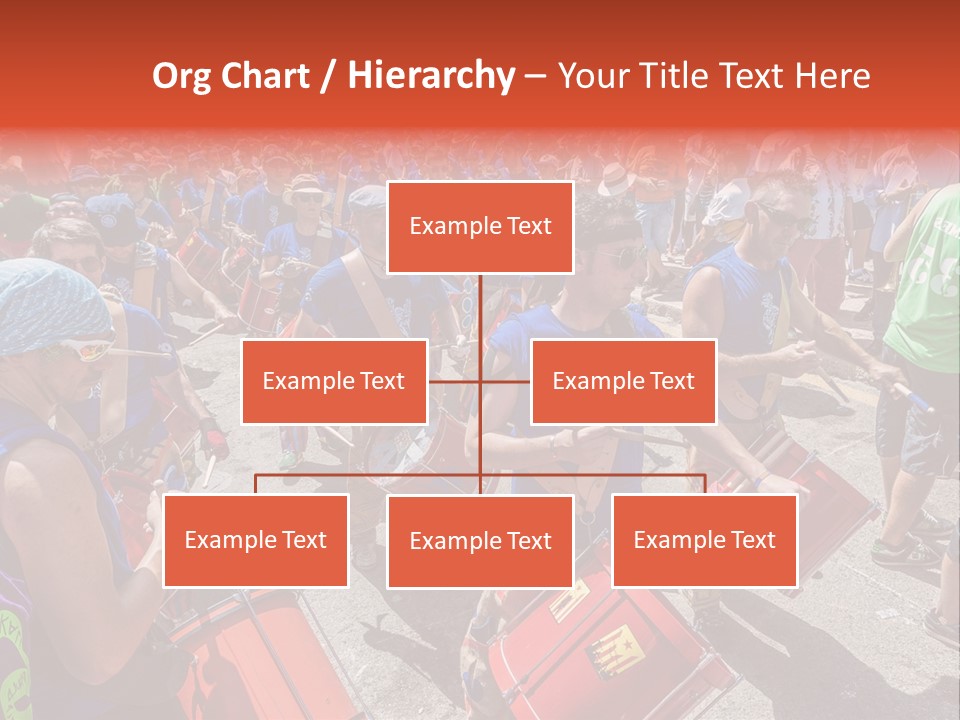 Org Chart / Hierarchy – Your Title Text Here

Example Text

Example Text

Example Text

Example Text

Example Text

Example Text